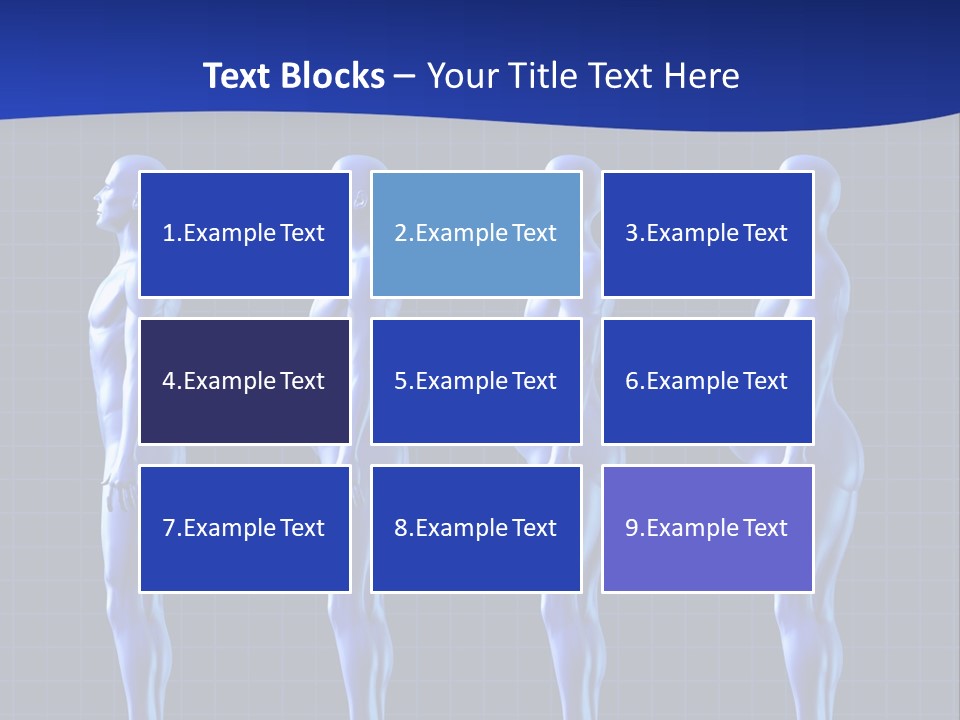 Text Blocks – Your Title Text Here

1.Example Text

2.Example Text

3.Example Text

4.Example Text

5.Example Text

6.Example Text

7.Example Text

8.Example Text

9.Example Text